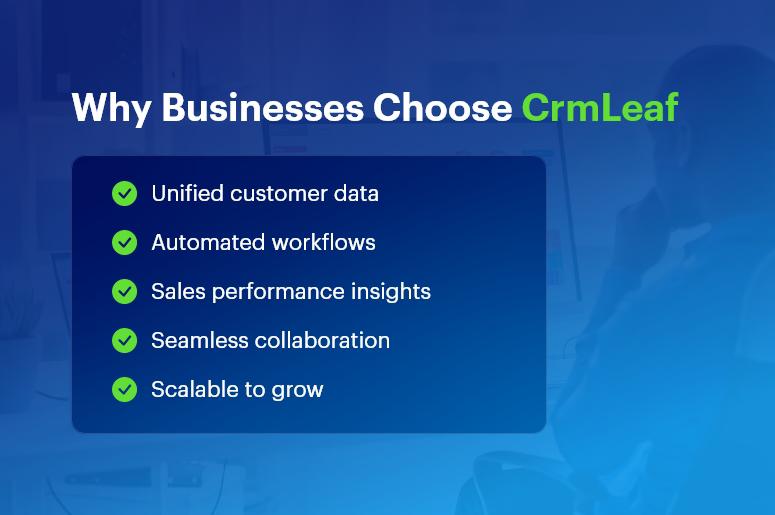 Why Businesses Choose CrmLeaf

Unified customer data

Automated workflows

Sales performance insights

Seamless collaboration

Scalable to grow